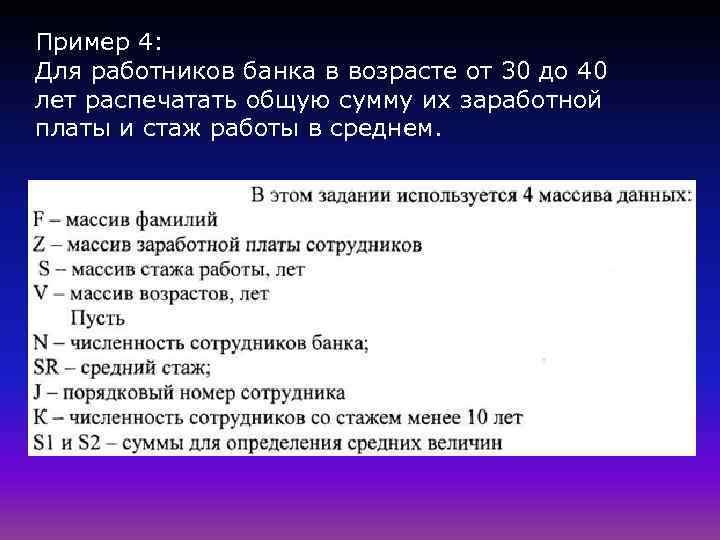 Пример 4:
Для работников банка в возрасте от 30 до 40 лет распечатать общую сумму их заработной платы и стаж работы в среднем.

В этом задании используется 4 массива данных:
F – массив фамилий
Z – массив заработной платы сотрудников
S – массив стажа работы, лет
V – массив возрастов, лет
Пусть
N – численность сотрудников банка;
SR – средний стаж;
J – порядковый номер сотрудника
К – численность сотрудников со стажем менее 10 лет
S1 и S2 – суммы для определения средних величин